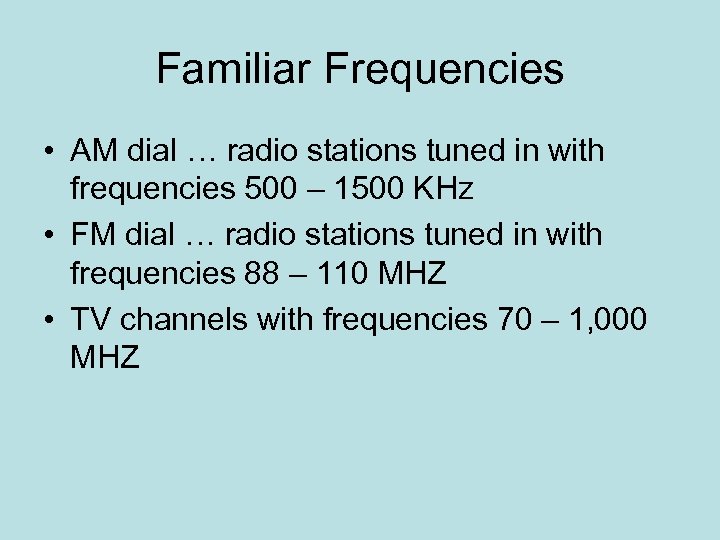 Familiar Frequencies

• AM dial … radio stations tuned in with frequencies 500 – 1500 KHz
• FM dial … radio stations tuned in with frequencies 88 – 110 MHZ
• TV channels with frequencies 70 – 1,000 MHZ